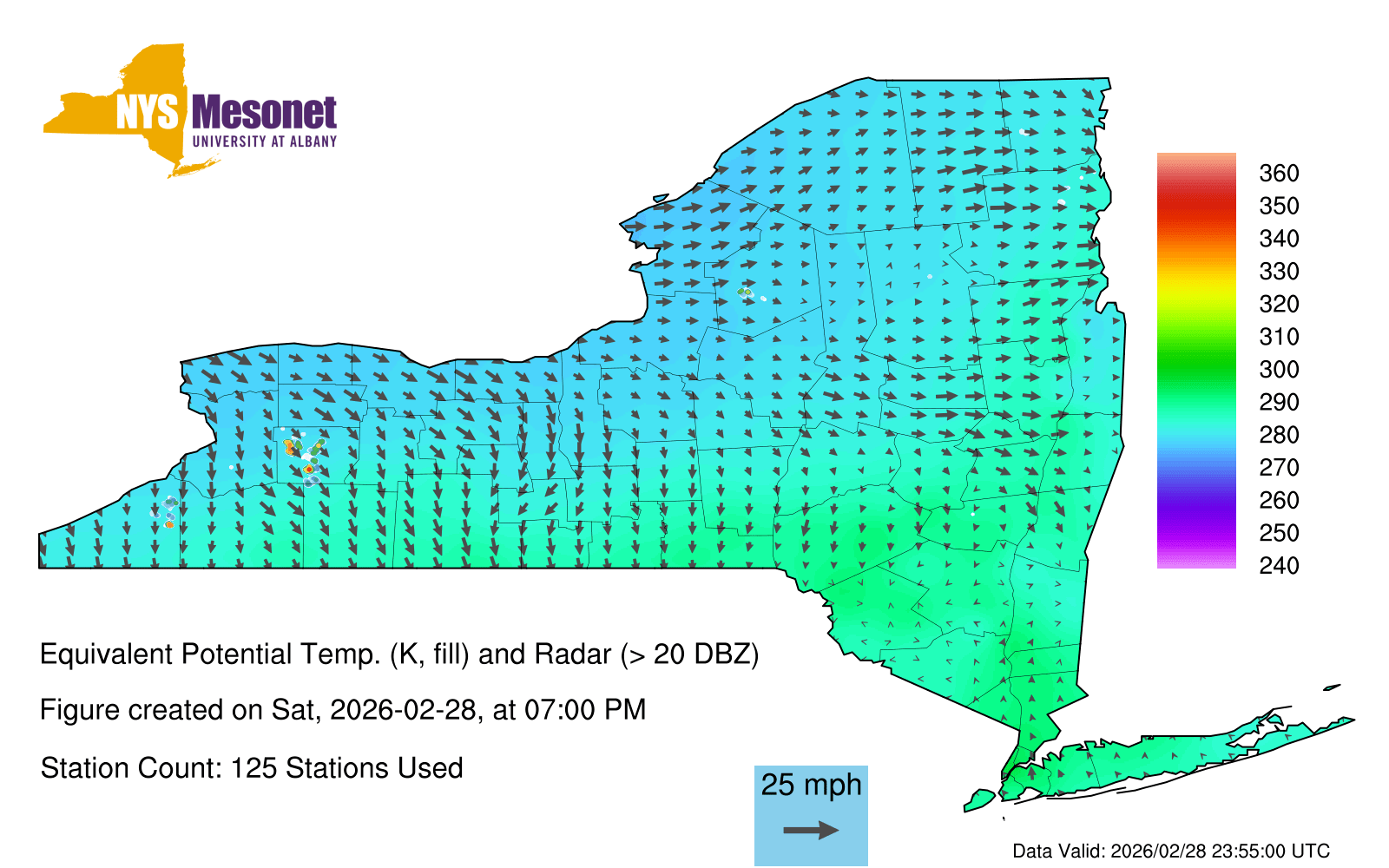 NYS Mesonet
UNIVERSITY AT ALBANY

360
350
340
330
320
310
300
290
280
270
260
250
240

Equivalent Potential Temp. (K, fill) and Radar (> 20 DBZ)

Figure created on Sat, 2026-02-28, at 07:00 PM

Station Count: 125 Stations Used

25 mph

Data Valid: 2026/02/28 23:55:00 UTC